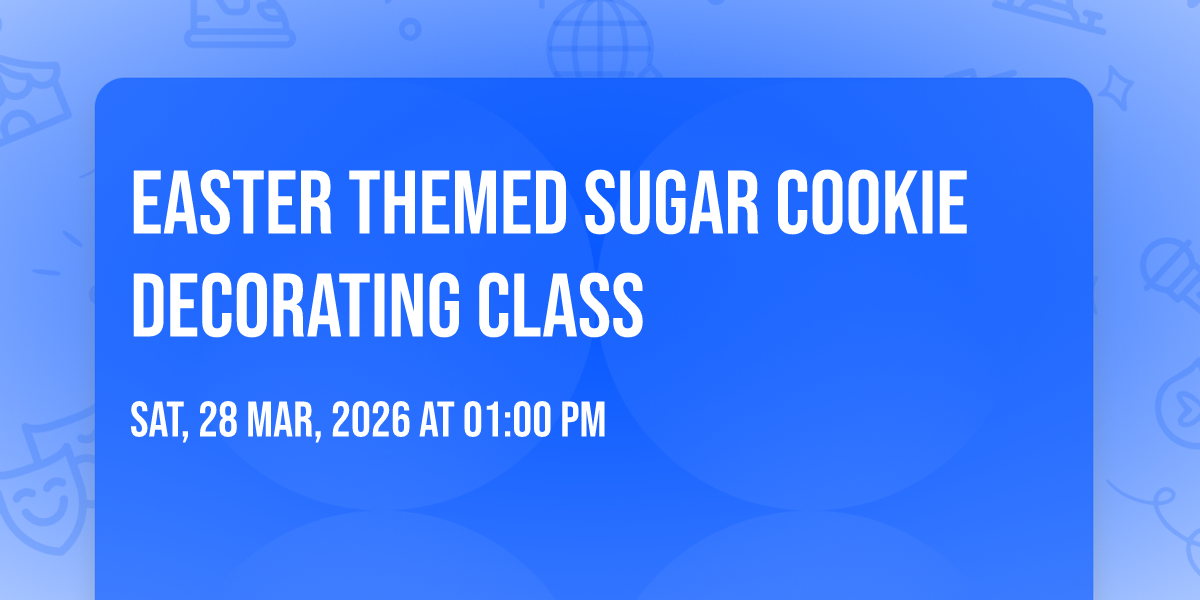 EASTER THEMED SUGAR COOKIE DECORATING CLASS

SAT, 28 MAR, 2026 AT 01:00 PM